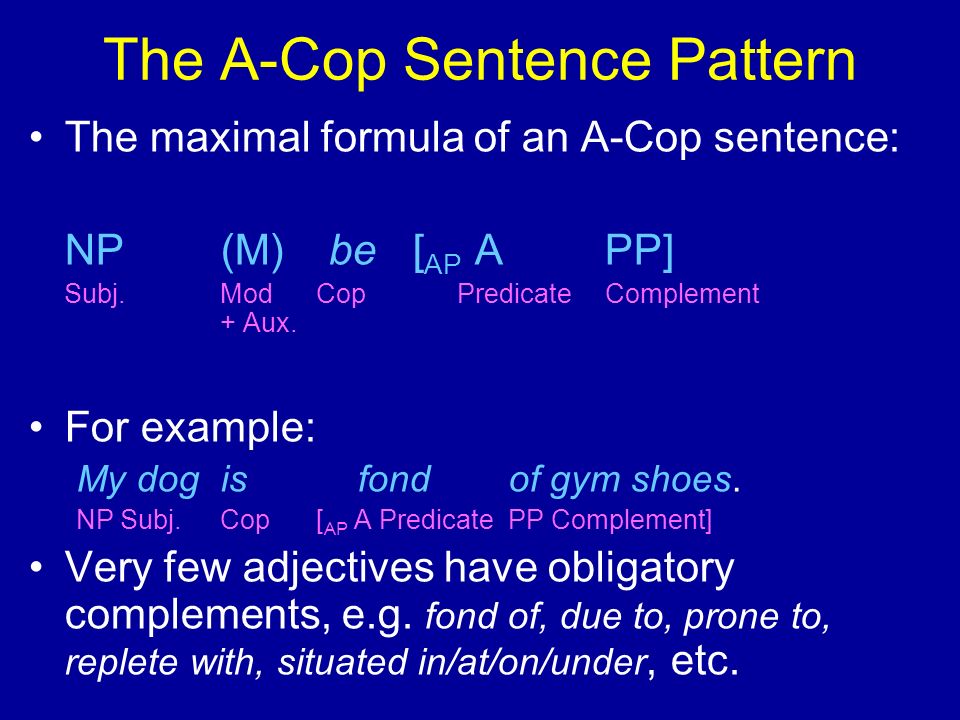 The A-Cop Sentence Pattern

• The maximal formula of an A-Cop sentence:

NP (M) be [$_{AP}$ A PP]
Subj. Mod + Aux. Cop Predicate Complement

• For example:
My dog is fond of gym shoes.
NP Subj. Cop [$_{AP}$ A Predicate PP Complement]

• Very few adjectives have obligatory complements, e.g. fond of, due to, prone to, replete with, situated in/at/on/under, etc.